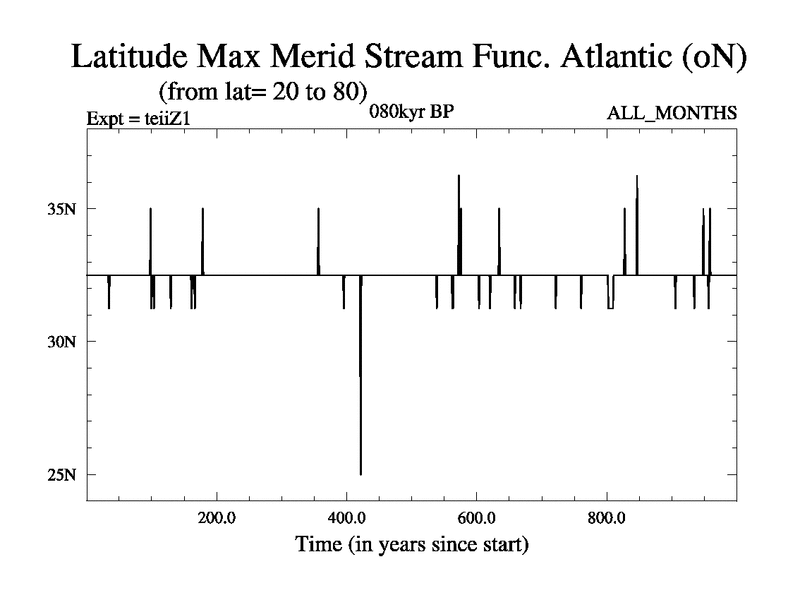 Latitude Max Merid Stream Func. Atlantic (oN)
(from lat= 20 to 80)
Expt = teiiZ1
080kyr BP
ALL_MONTHS

35N
30N
25N

200.0
400.0
600.0
800.0
Time (in years since start)